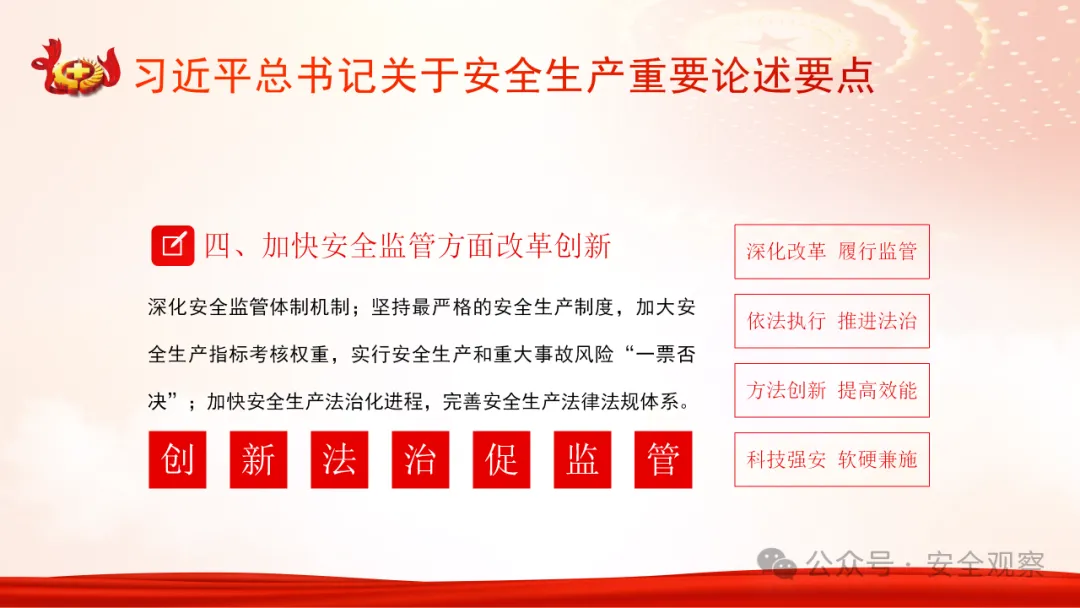 习近平总书记关于安全生产重要论述要点

四、加快安全监管方面改革创新

深化安全监管体制机制；坚持最严格的安全生产制度，加大安全生产指标考核权重，实行安全生产和重大事故风险“一票否决”；加快安全生产法治化进程，完善安全生产法律法规体系。

创 新 法 治 促 监 管

深化改革 履行监管

依法执行 推进法治

方法创新 提高效能

科技强安 软硬兼施

公众号 · 安全观察